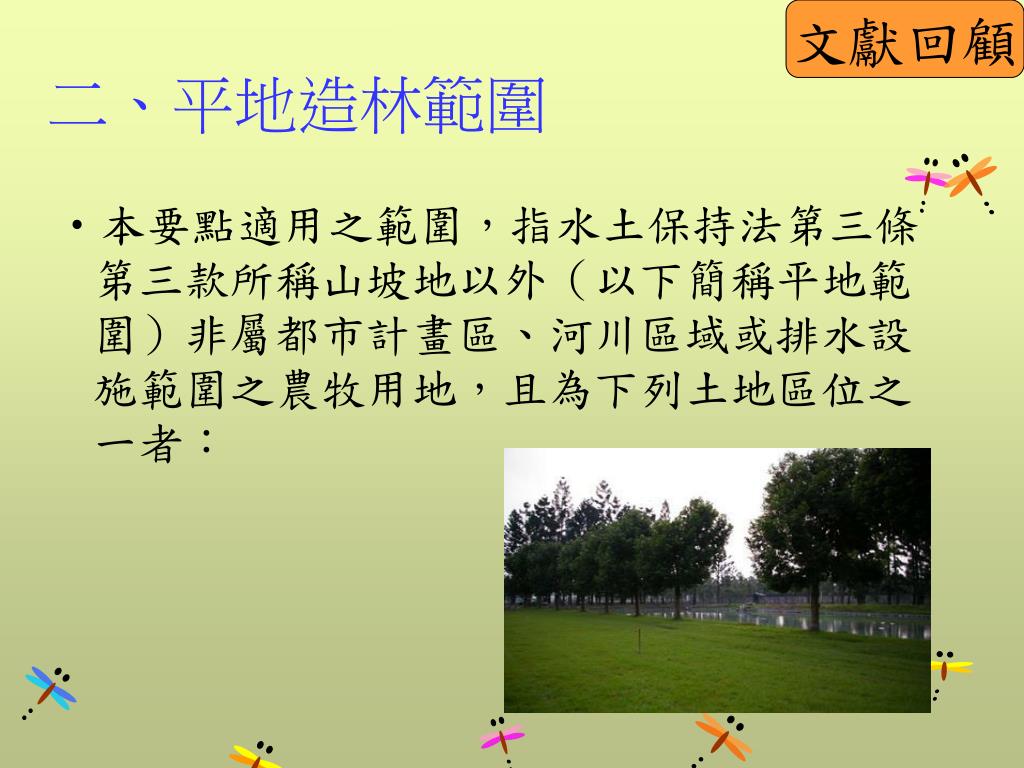 文獻回顧

二、平地造林範圍

• 本要點適用之範圍，指水土保持法第三條第三款所稱山坡地以外（以下簡稱平地範圍）非屬都市計畫區、河川區域或排水設施範圍之農牧用地，且為下列土地區位之一者：